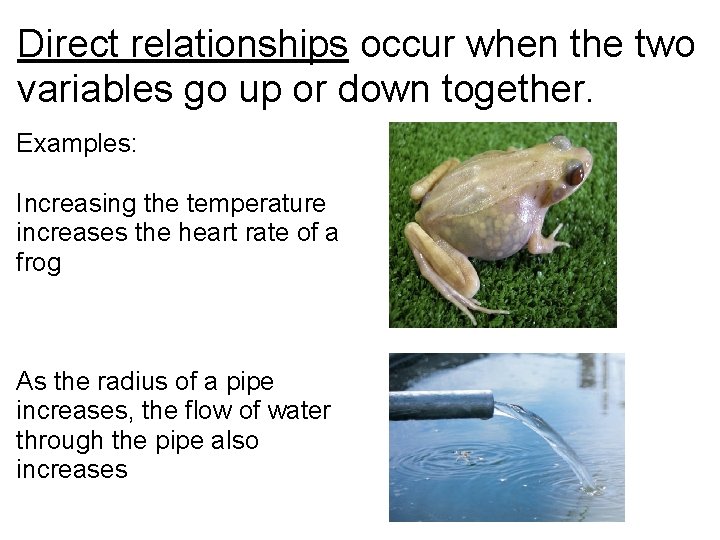 Direct relationships occur when the two variables go up or down together.

Examples:

Increasing the temperature increases the heart rate of a frog

As the radius of a pipe increases, the flow of water through the pipe also increases